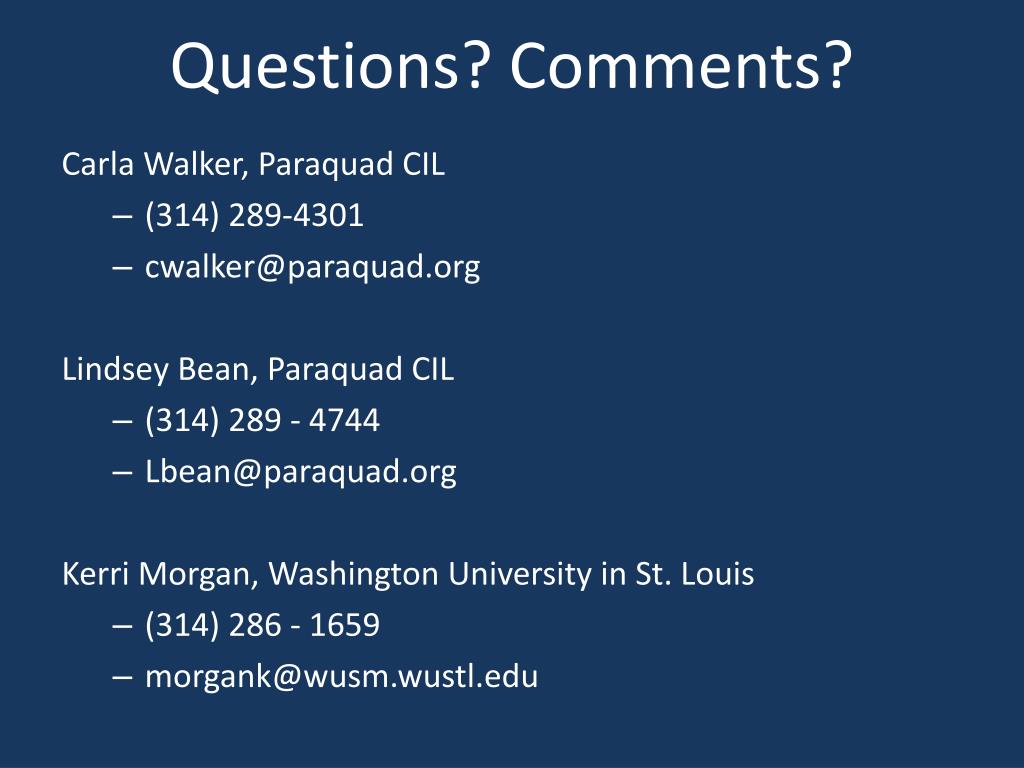 Questions? Comments?

Carla Walker, Paraquad CIL
– (314) 289-4301
– cwalker@paraquad.org

Lindsey Bean, Paraquad CIL
– (314) 289 - 4744
– Lbean@paraquad.org

Kerri Morgan, Washington University in St. Louis
– (314) 286 - 1659
– morgank@wusm.wustl.edu